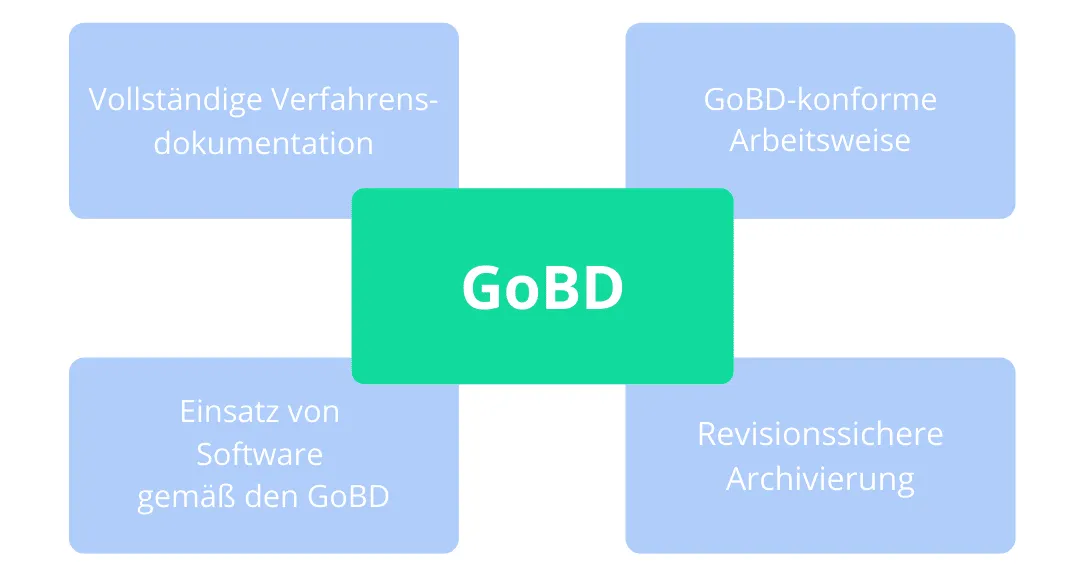 Vollständige Verfahrensdokumentation

GoBD-konforme Arbeitsweise

GoBD

Einsatz von Software gemäß den GoBD

Revisionssichere Archivierung